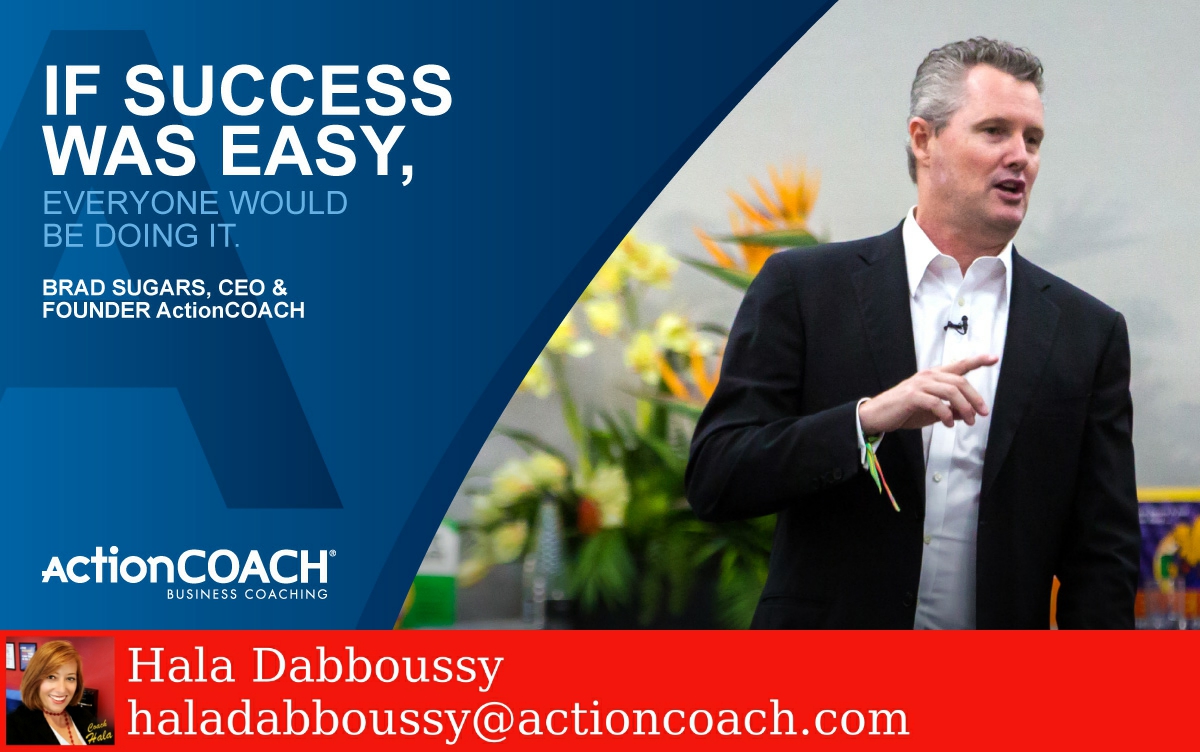 IF SUCCESS WAS EASY,

EVERYONE WOULD BE DOING IT.

BRAD SUGARS, CEO & FOUNDER ActionCOACH

ActionCOACH®
BUSINESS COACHING

Coach Hala

Hala Dabboussy
haladabboussy@actioncoach.com